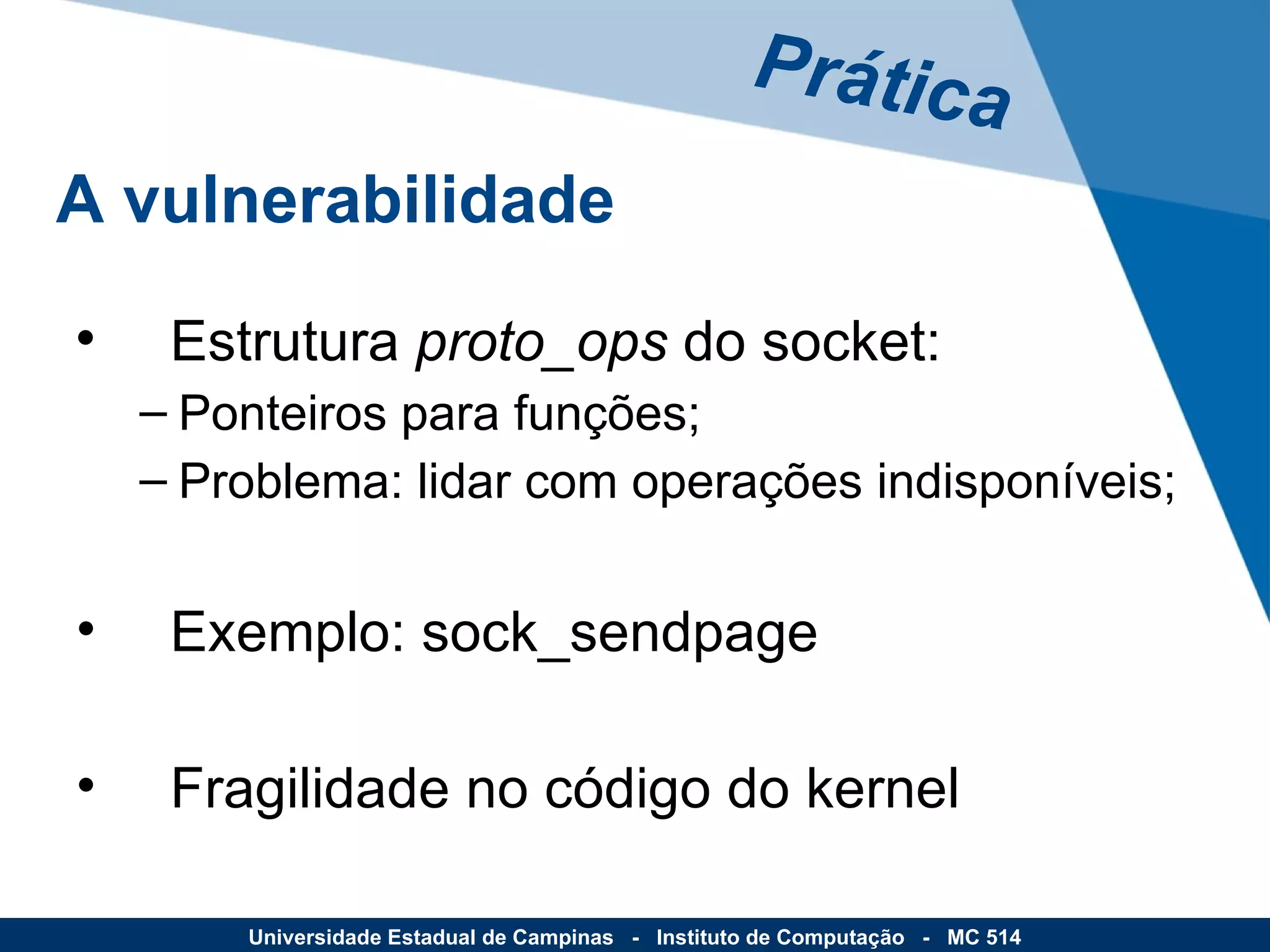 Prática

A vulnerabilidade

• Estrutura proto_ops do socket:
– Ponteiros para funções;
– Problema: lidar com operações indisponíveis;

• Exemplo: sock_sendpage

• Fragilidade no código do kernel

Universidade Estadual de Campinas - Instituto de Computação - MC 514